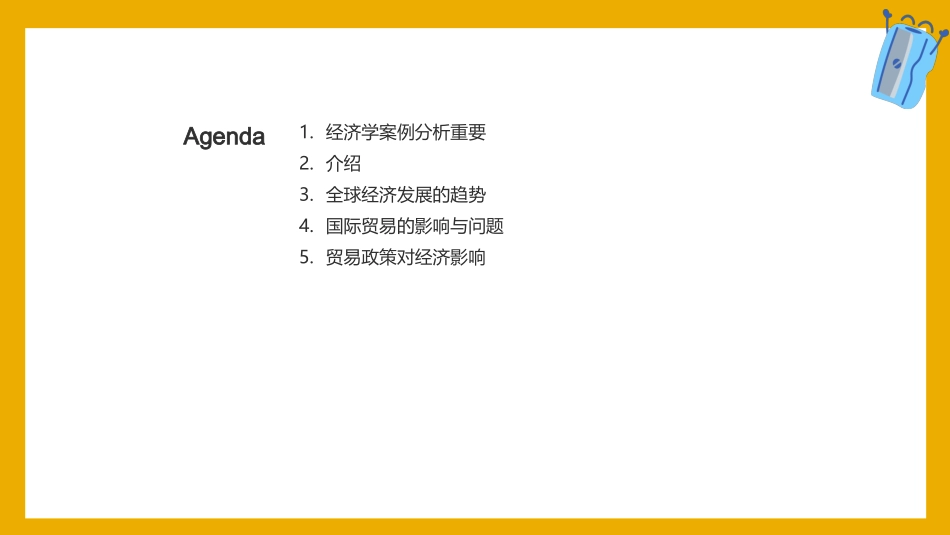 Agenda

1. 经济学案例分析重要
2. 介绍
3. 全球经济发展的趋势
4. 国际贸易的影响与问题
5. 贸易政策对经济影响